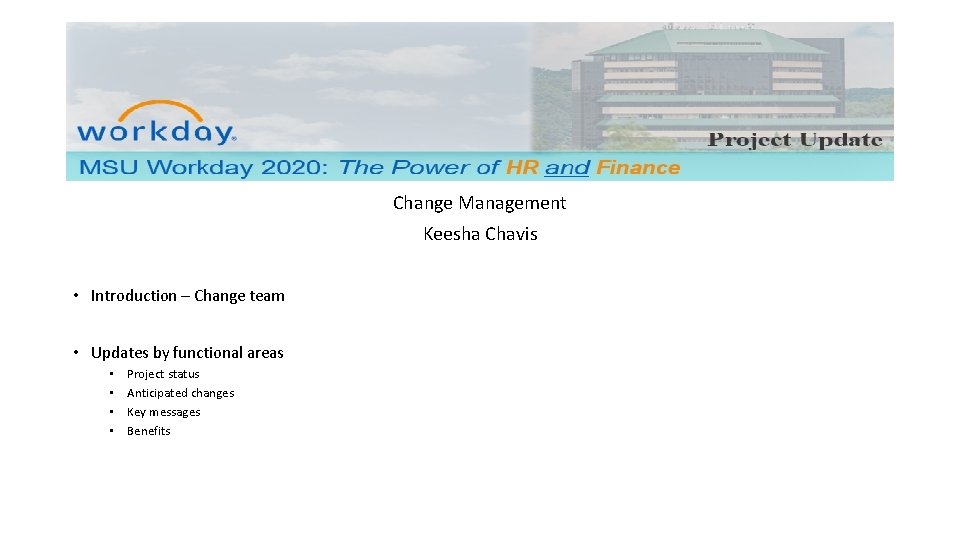 workday.

Project Update

MSU Workday 2020: The Power of HR and Finance

Change Management

Keesha Chavis

• Introduction – Change team

• Updates by functional areas
  • Project status
  • Anticipated changes
  • Key messages
  • Benefits